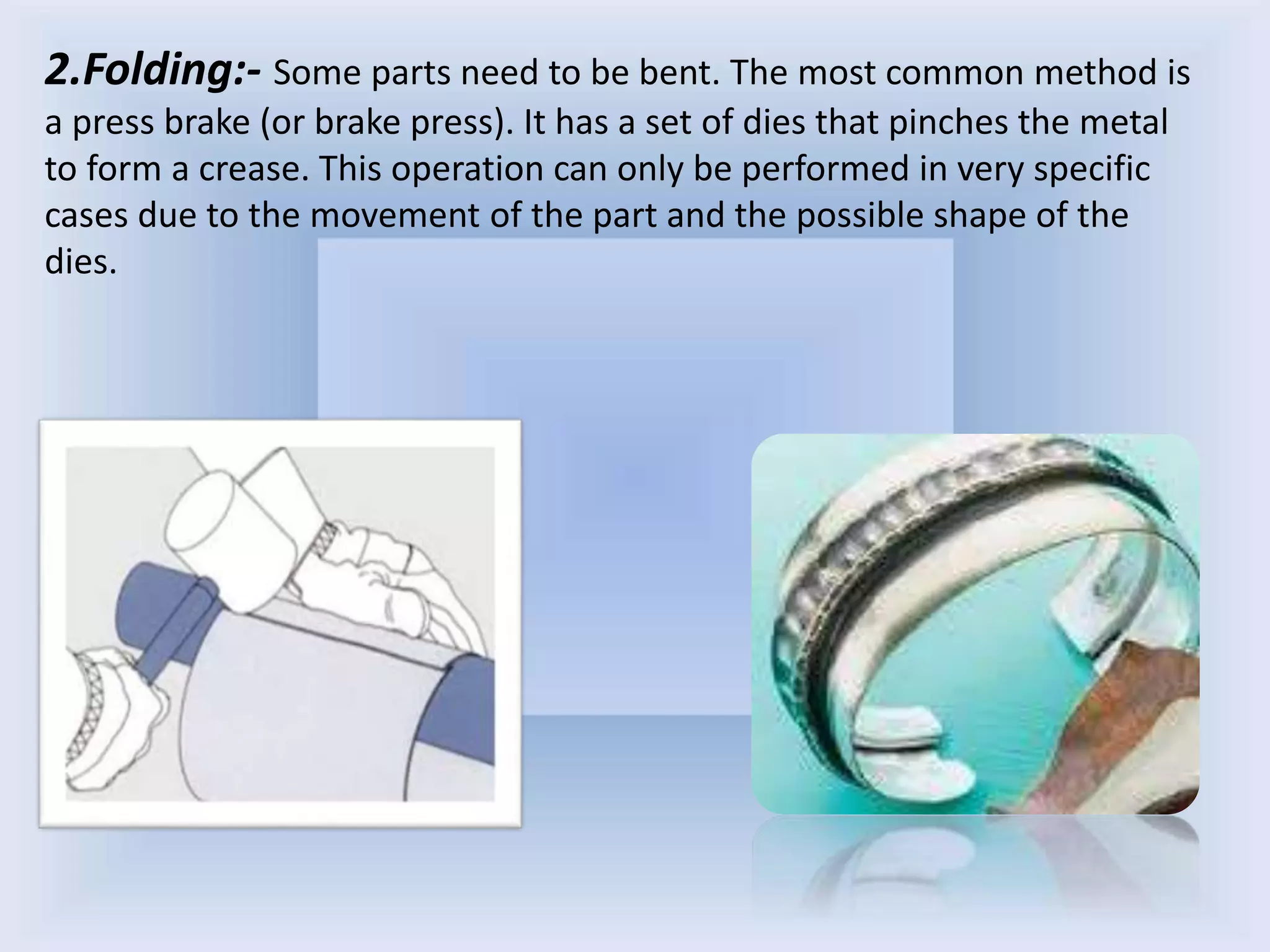 2.Folding:- Some parts need to be bent. The most common method is a press brake (or brake press). It has a set of dies that pinches the metal to form a crease. This operation can only be performed in very specific cases due to the movement of the part and the possible shape of the dies.